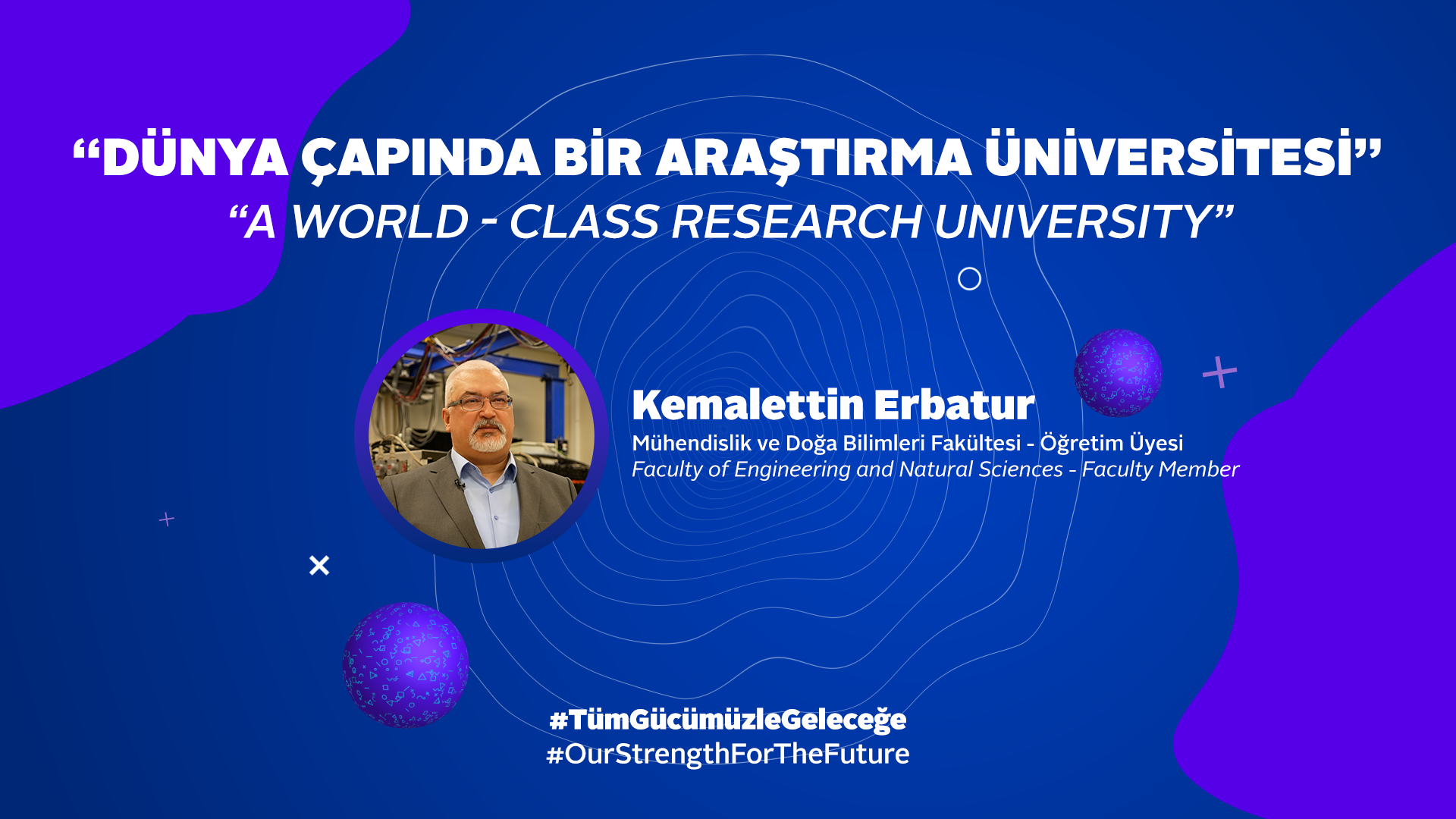 “DÜNYA ÇAPINDA BİR ARAŞTIRMA ÜNİVERSİTESİ”
“A WORLD - CLASS RESEARCH UNIVERSITY”

Kemalettin Erbatur
Mühendislik ve Doğa Bilimleri Fakültesi - Öğretim Üyesi
Faculty of Engineering and Natural Sciences - Faculty Member

#TümGücümüzleGeleceğe
#OurStrengthForTheFuture